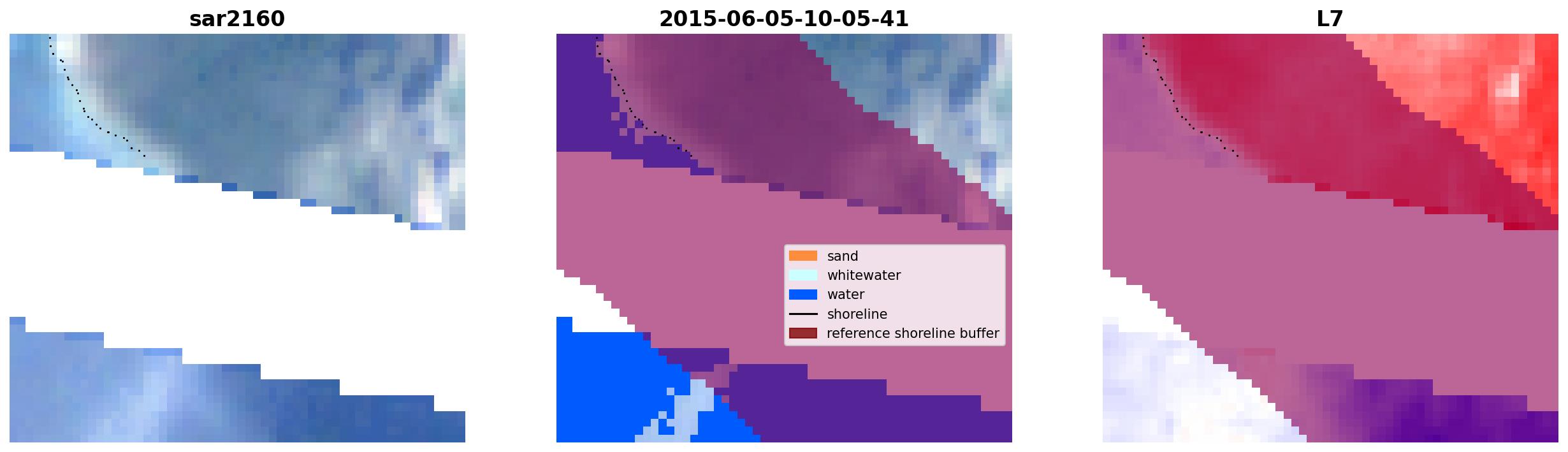 sar2160

2015-06-05-10-05-41

sand
whitewater
water
shoreline
reference shoreline buffer

L7